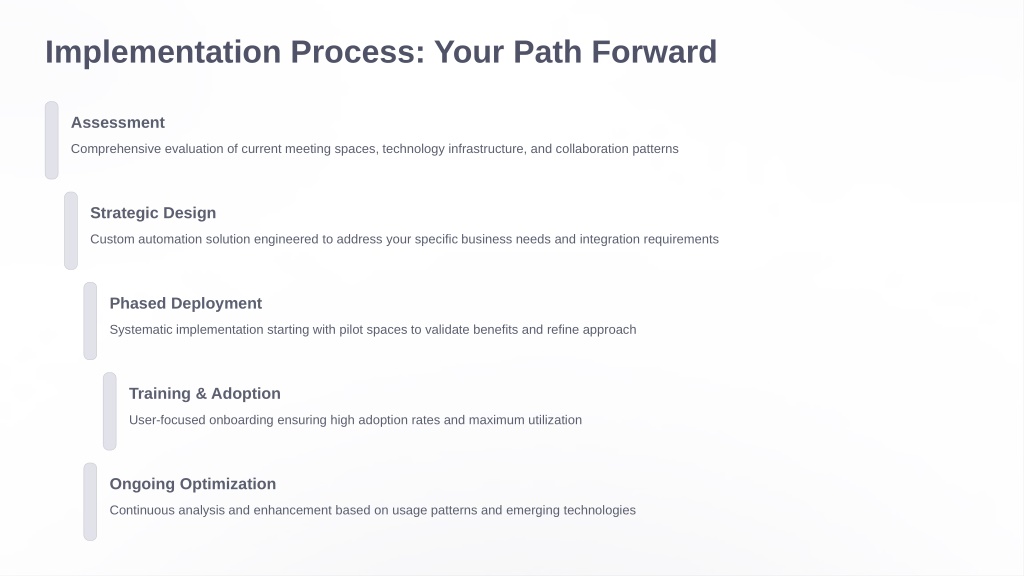 Implementation Process: Your Path Forward

Assessment

Comprehensive evaluation of current meeting spaces, technology infrastructure, and collaboration patterns

Strategic Design

Custom automation solution engineered to address your specific business needs and integration requirements

Phased Deployment

Systematic implementation starting with pilot spaces to validate benefits and refine approach

Training & Adoption

User-focused onboarding ensuring high adoption rates and maximum utilization

Ongoing Optimization

Continuous analysis and enhancement based on usage patterns and emerging technologies